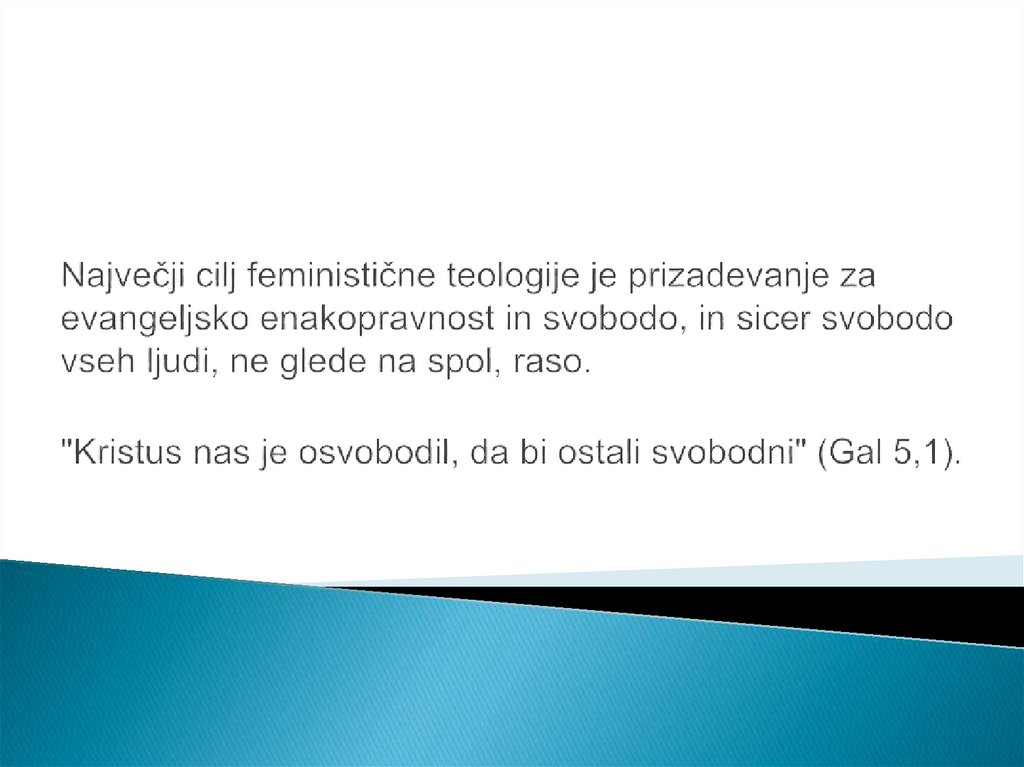 Največji cilj feministične teologije je prizadevanje za evangeljsko enakopravnost in svobodo, in sicer svobodo vseh ljudi, ne glede na spol, raso.

"Kristus nas je osvobodil, da bi ostali svobodni" (Gal 5,1).